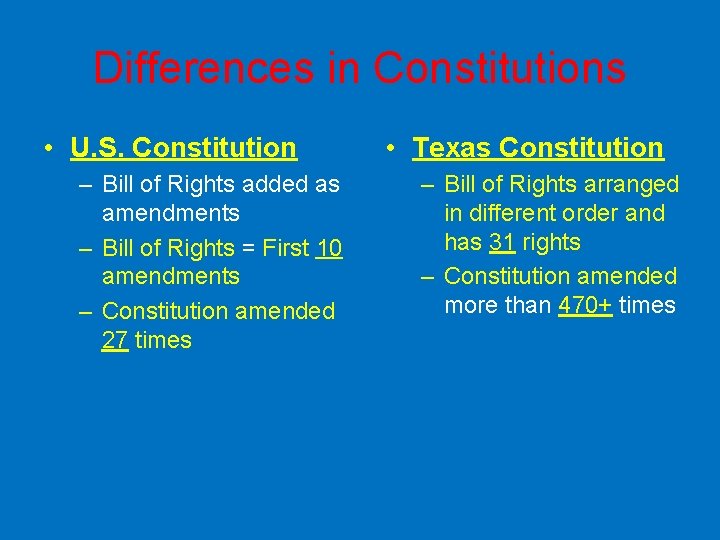 Differences in Constitutions

• U.S. Constitution
– Bill of Rights added as amendments
– Bill of Rights = First 10 amendments
– Constitution amended 27 times

• Texas Constitution
– Bill of Rights arranged in different order and has 31 rights
– Constitution amended more than 470+ times